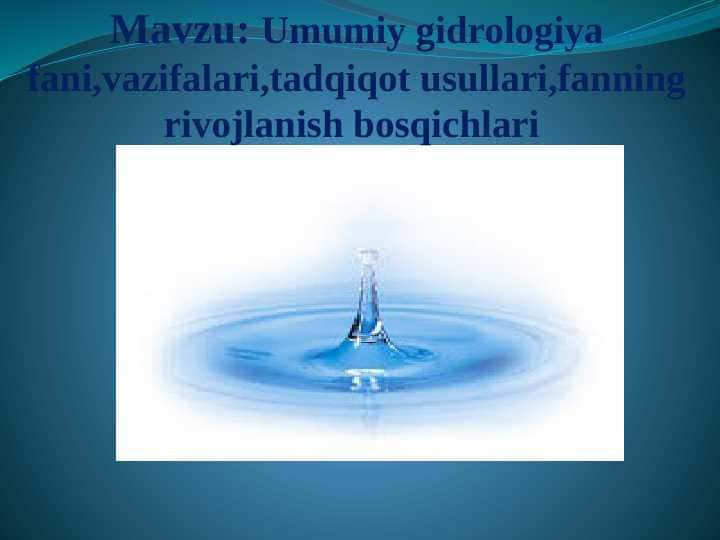 Mavzu: Umumiy gidrologiya fani,vazifalari,tadqiqot usullari,fanning rivojlanish bosqichlari